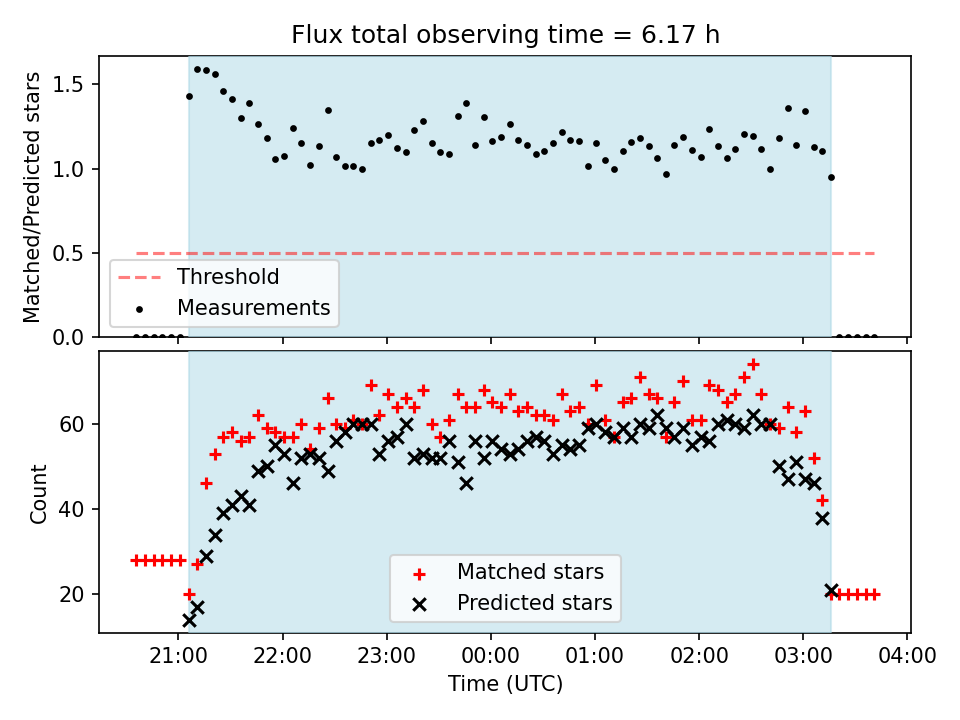 Flux total observing time = 6.17 h

Matched/Predicted stars

1.5
1.0
0.5
0.0

Threshold
Measurements

Count

60
40
20

Matched stars
Predicted stars

21:00 22:00 23:00 00:00 01:00 02:00 03:00 04:00

Time (UTC)